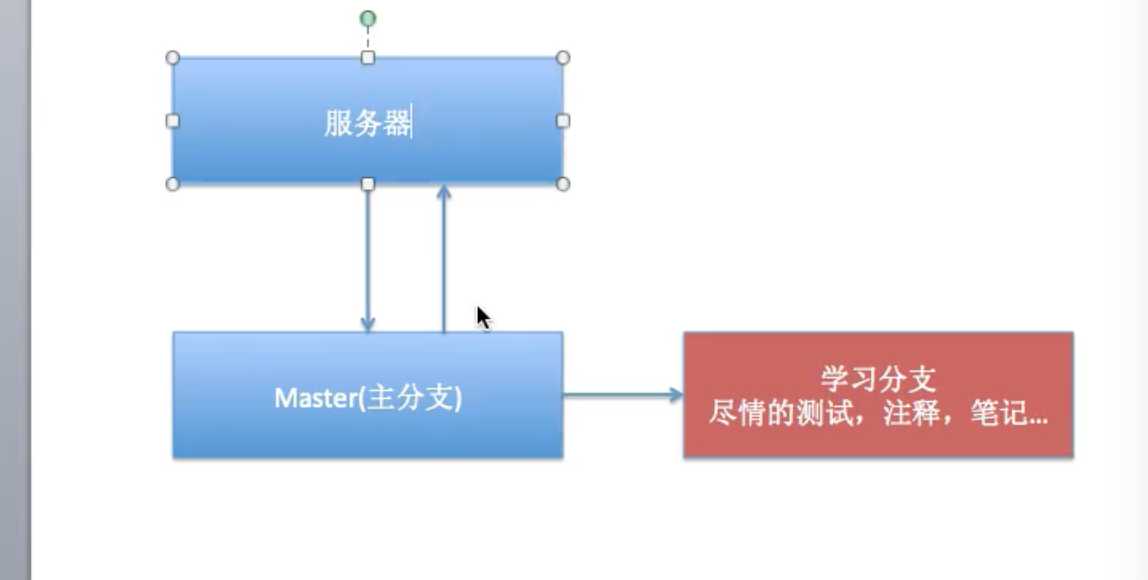 服务器

Master(主分支)

学习分支
尽情的测试，注释，笔记...